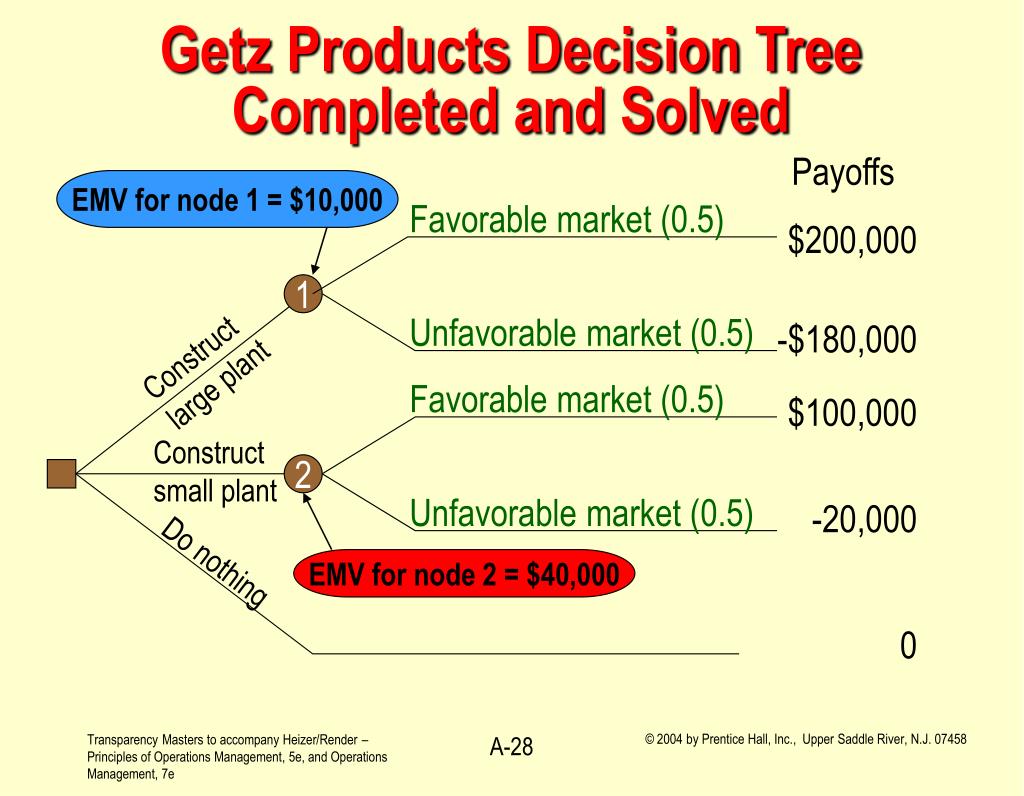 Getz Products Decision Tree Completed and Solved

Payoffs

EMV for node 1 = $10,000

Favorable market (0.5) $200,000

1

Unfavorable market (0.5) -$180,000

Construct large plant

Favorable market (0.5) $100,000

Construct small plant

2

Unfavorable market (0.5) -20,000

Do nothing

EMV for node 2 = $40,000

0

Transparency Masters to accompany Heizer/Render – Principles of Operations Management, 5e, and Operations Management, 7e

A-28

© 2004 by Prentice Hall, Inc., Upper Saddle River, N.J. 07458